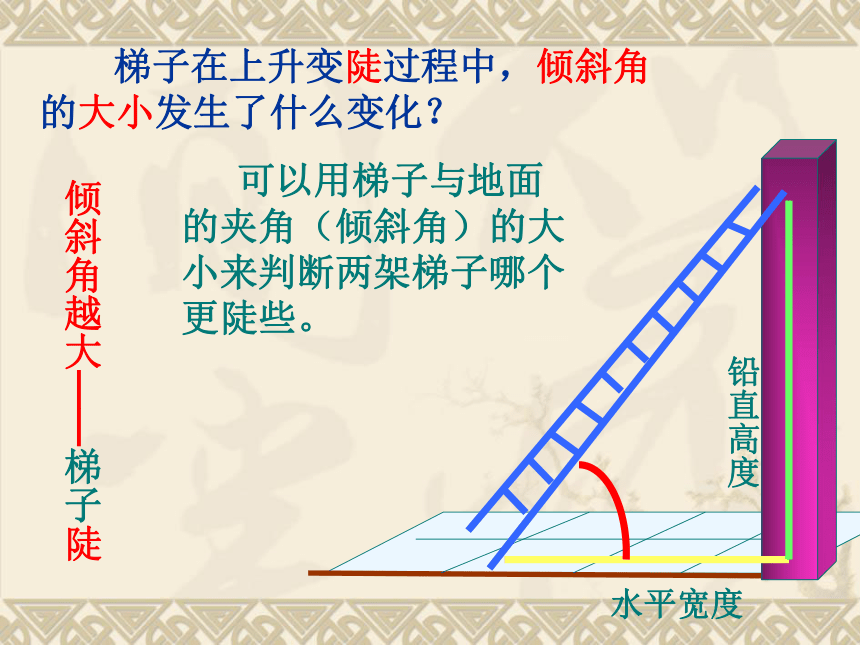 梯子在上升变陡过程中，倾斜角的大小发生了什么变化？

倾斜角越大——梯子陡

可以用梯子与地面的夹角（倾斜角）的大小来判断两架梯子哪个更陡些。

铅直高度

水平宽度